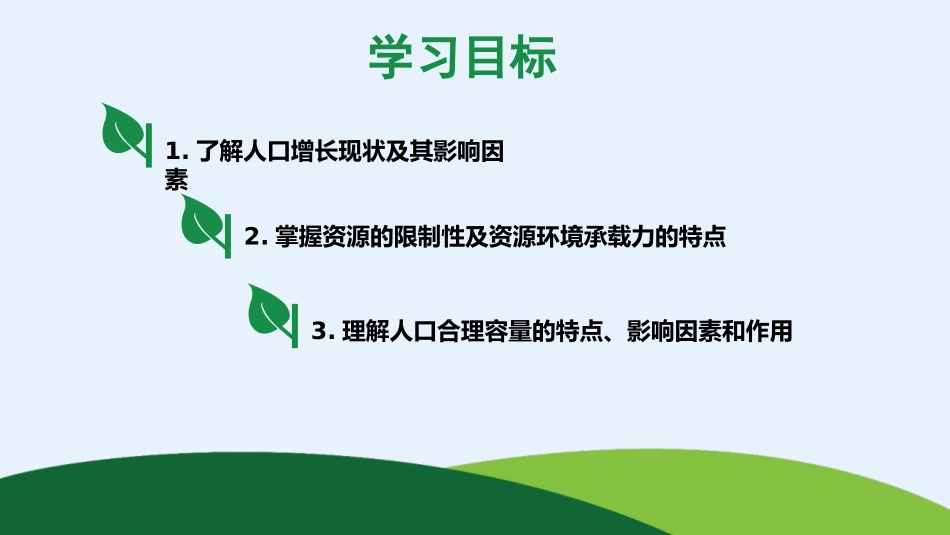 学习目标

1. 了解人口增长现状及其影响因素

2. 掌握资源的限制性及资源环境承载力的特点

3. 理解人口合理容量的特点、影响因素和作用